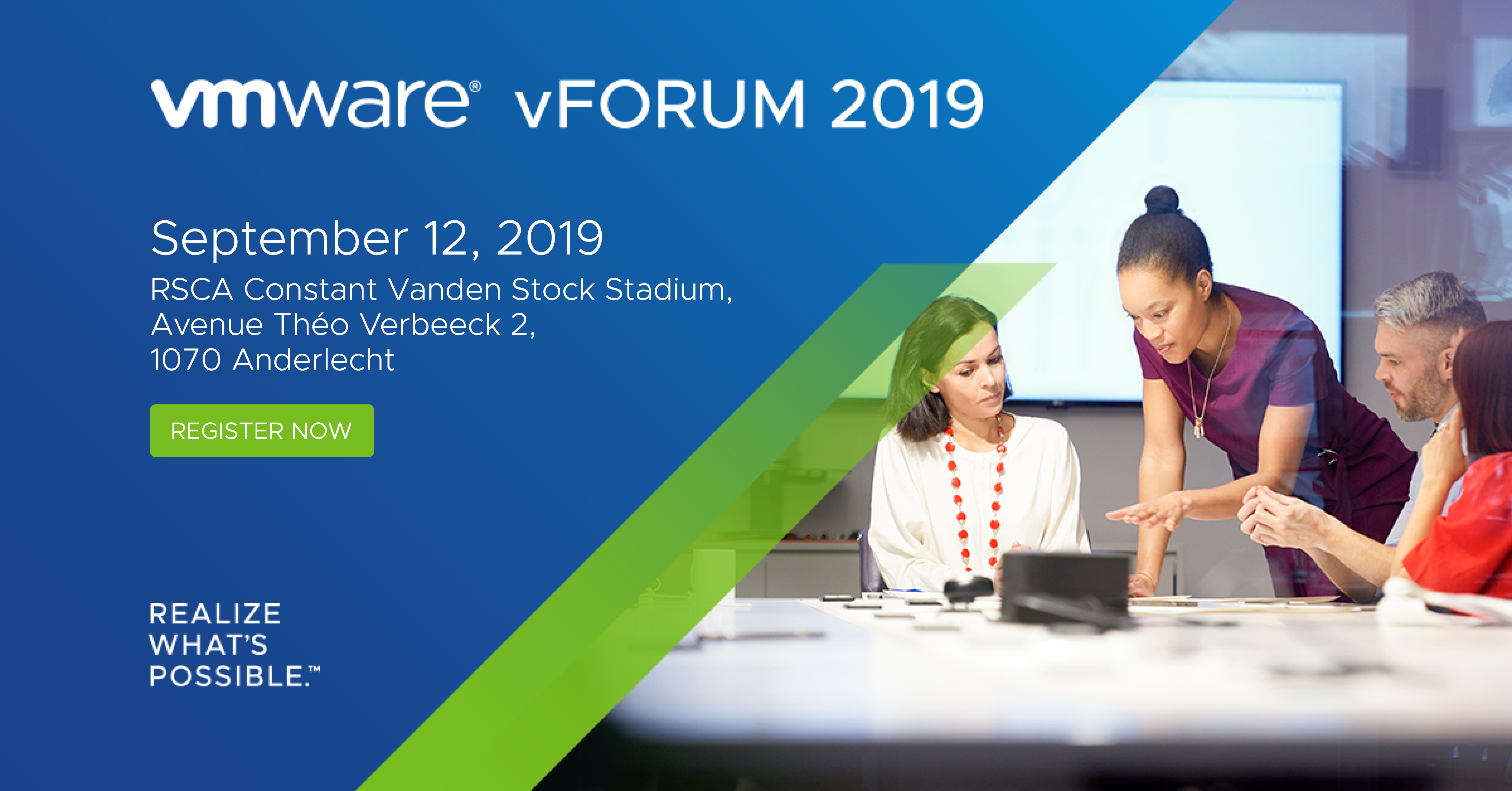 vmware® vFORUM 2019

September 12, 2019
RSCA Constant Vanden Stock Stadium,
Avenue Théo Verbeeck 2,
1070 Anderlecht

REGISTER NOW

REALIZE
WHAT'S
POSSIBLE.™